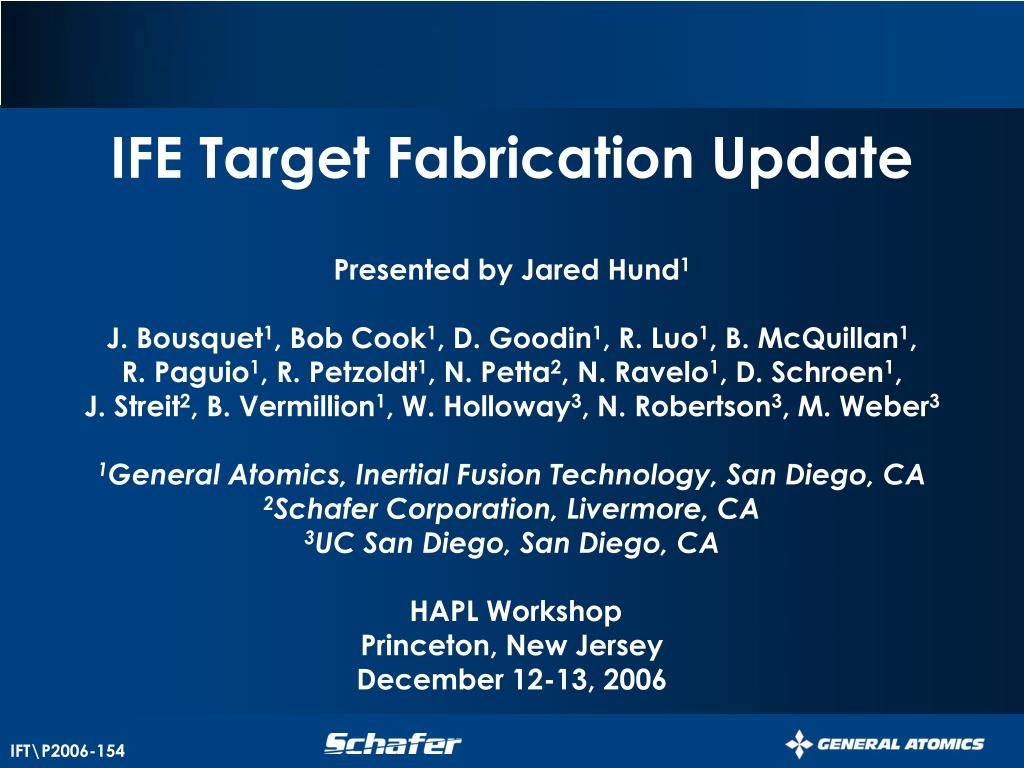 IFE Target Fabrication Update

Presented by Jared Hund$^1$

J. Bousquet$^1$, Bob Cook$^1$, D. Goodin$^1$, R. Luo$^1$, B. McQuillan$^1$, R. Paguio$^1$, R. Petzoldt$^1$, N. Petta$^2$, N. Ravelo$^1$, D. Schroen$^1$, J. Streit$^2$, B. Vermillion$^1$, W. Holloway$^3$, N. Robertson$^3$, M. Weber$^3$

$^1$General Atomics, Inertial Fusion Technology, San Diego, CA
$^2$Schafer Corporation, Livermore, CA
$^3$UC San Diego, San Diego, CA

HAPL Workshop
Princeton, New Jersey
December 12-13, 2006

IFT\P2006-154

Schafer

GENERAL ATOMICS